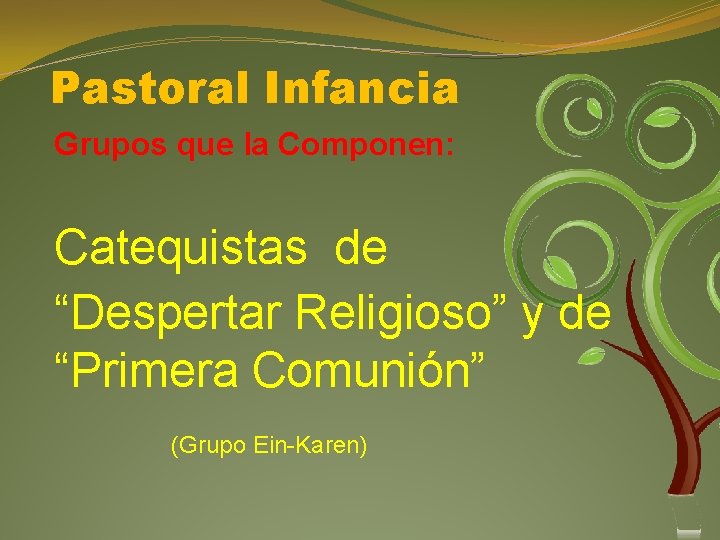 Pastoral Infancia

Grupos que la Componen:

Catequistas de “Despertar Religioso” y de “Primera Comunión”

(Grupo Ein-Karen)